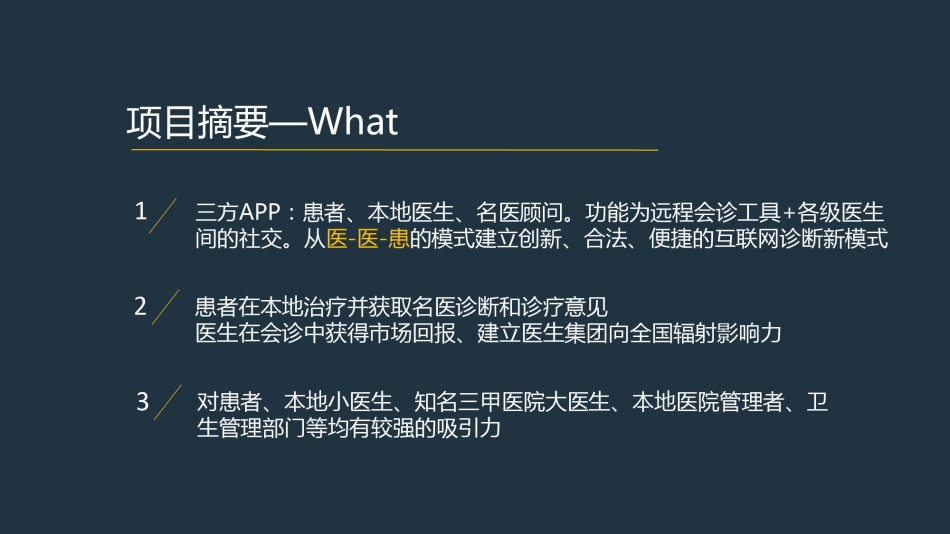 项目摘要—What

1 三方APP：患者、本地医生、名医顾问。功能为远程会诊工具+各级医生间的社交。从医-医-患的模式建立创新、合法、便捷的互联网诊断新模式

2 患者在本地治疗并获取名医诊断和诊疗意见
医生在会诊中获得市场回报、建立医生集团向全国辐射影响力

3 对患者、本地小医生、知名三甲医院大医生、本地医院管理者、卫生管理部门等均有较强的吸引力